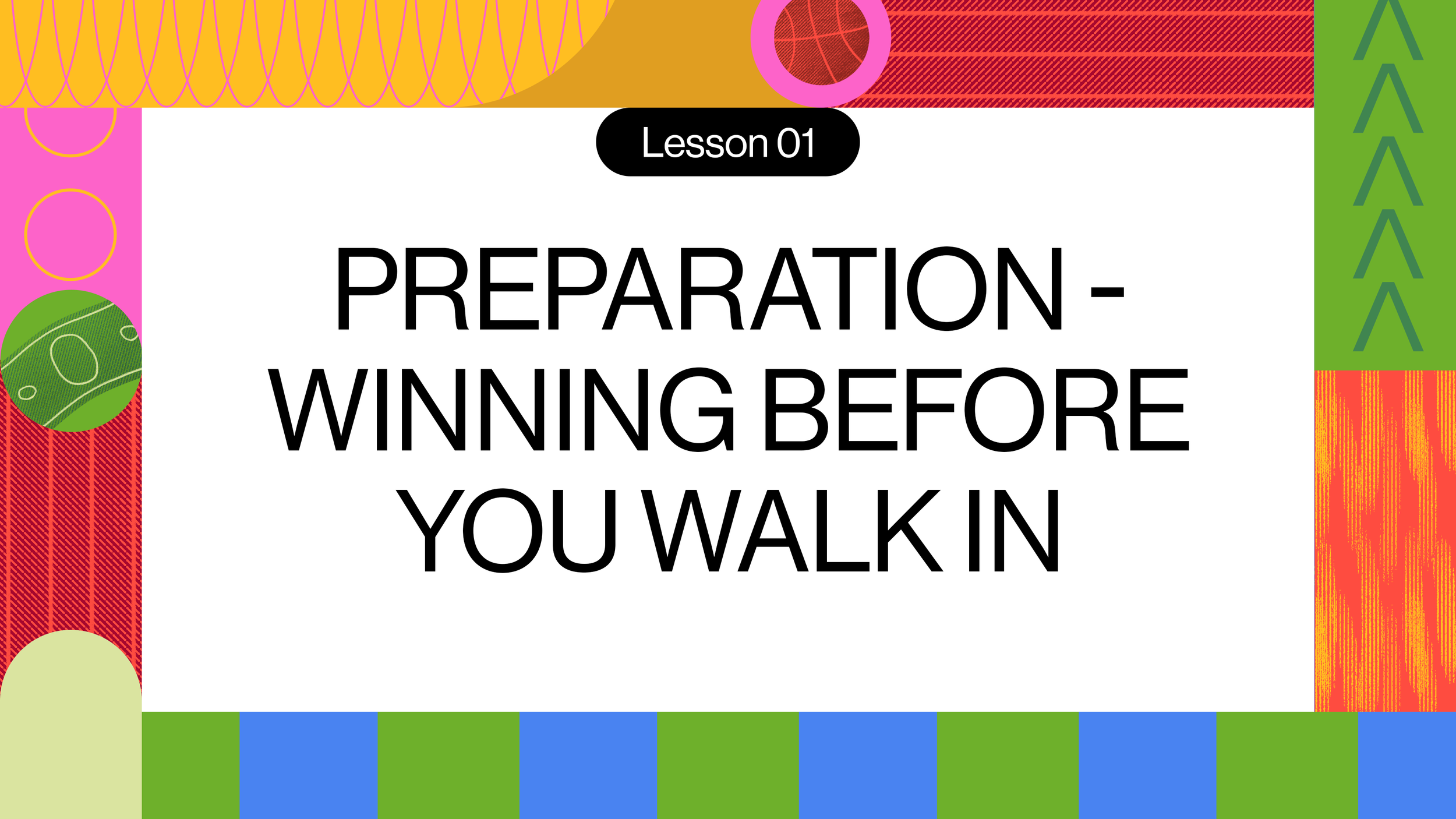 Lesson 01

PREPARATION - WINNING BEFORE YOU WALK IN